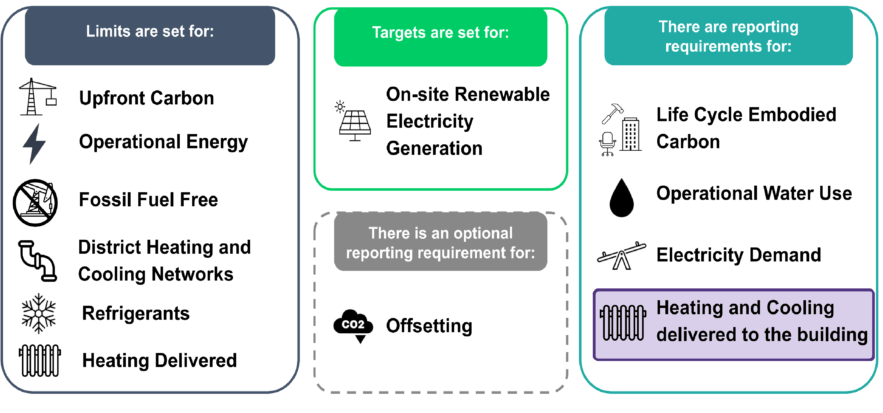 Limits are set for:

Upfront Carbon

Operational Energy

Fossil Fuel Free

District Heating and Cooling Networks

Refrigerants

Heating Delivered

Targets are set for:

On-site Renewable Electricity Generation

There is an optional reporting requirement for:

CO2

Offsetting

There are reporting requirements for:

Life Cycle Embodied Carbon

Operational Water Use

Electricity Demand

Heating and Cooling delivered to the building